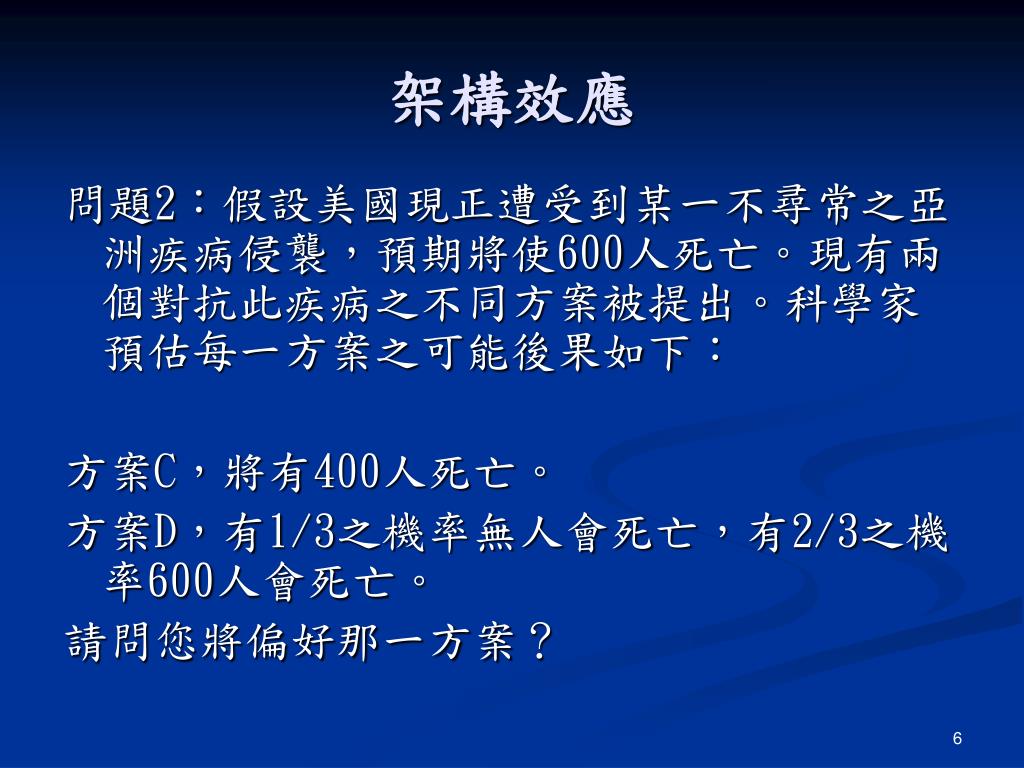 架構效應

問題2：假設美國現正遭受到某一不尋常之亞洲疾病侵襲，預期將使600人死亡。現有兩個對抗此疾病之不同方案被提出。科學家預估每一方案之可能後果如下：

方案C，將有400人死亡。

方案D，有1/3之機率無人會死亡，有2/3之機率600人會死亡。

請問您將偏好那一方案？

6